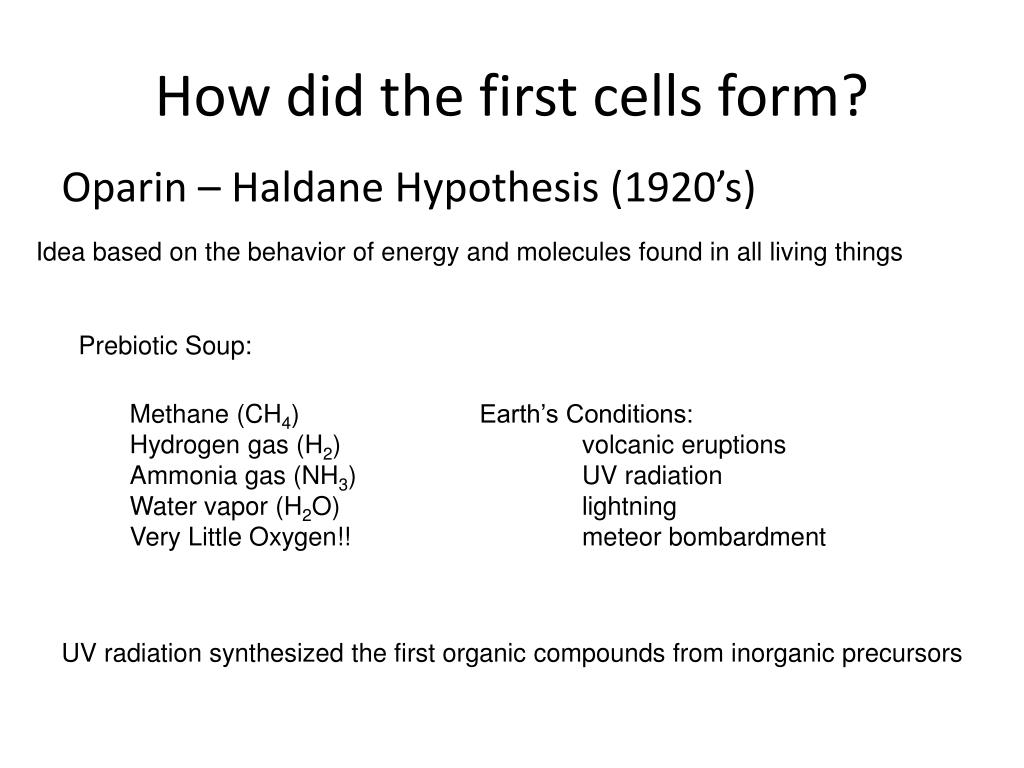 How did the first cells form?

Oparin – Haldane Hypothesis (1920's)

Idea based on the behavior of energy and molecules found in all living things

Prebiotic Soup:

Methane ($CH_4$)
Hydrogen gas ($H_2$)
Ammonia gas ($NH_3$)
Water vapor ($H_2O$)
Very Little Oxygen!!

Earth's Conditions:
volcanic eruptions
UV radiation
lightning
meteor bombardment

UV radiation synthesized the first organic compounds from inorganic precursors